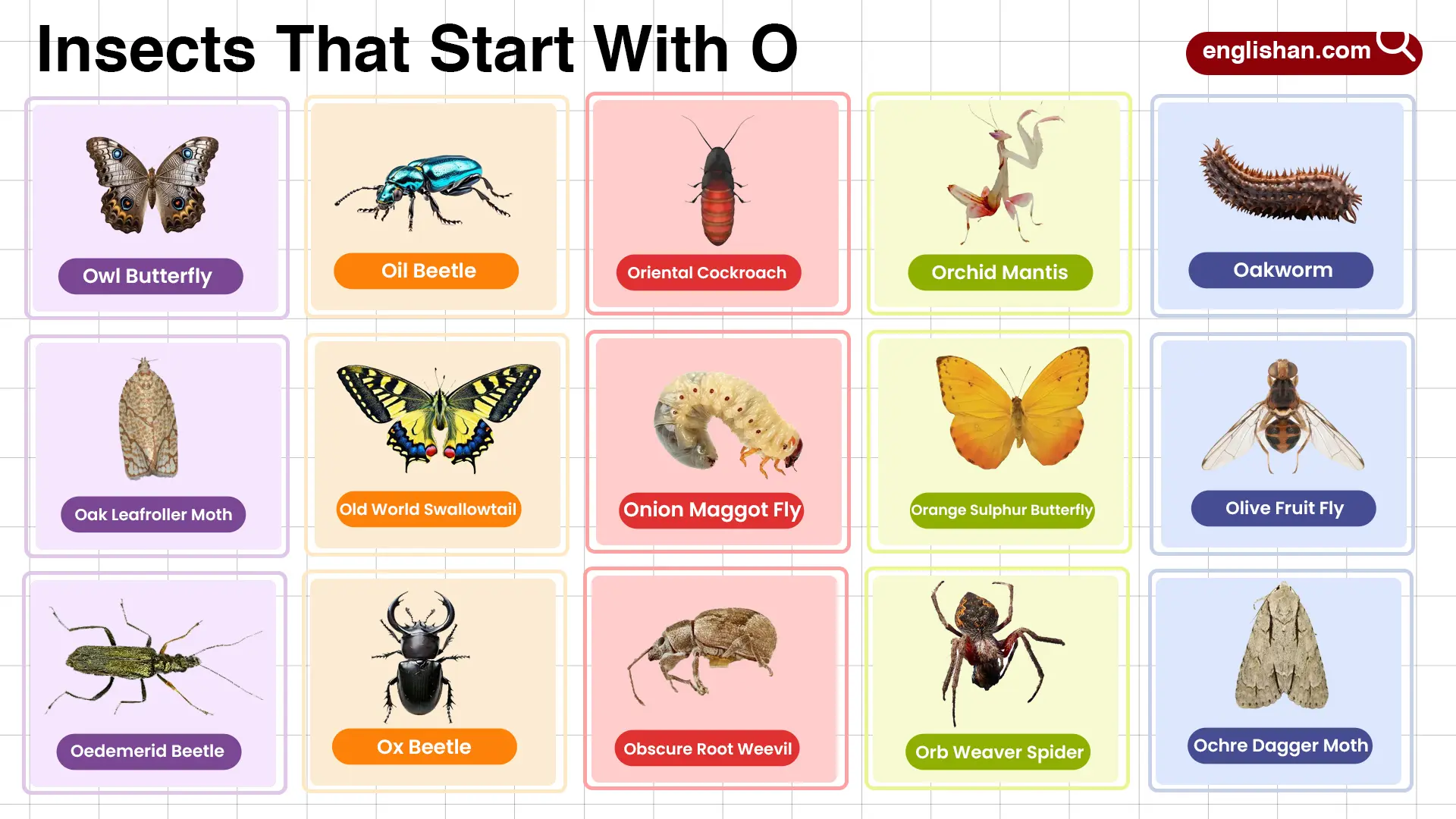 Insects That Start With O

englishan.com

Owl Butterfly

Oil Beetle

Oriental Cockroach

Orchid Mantis

Oakworm

Oak Leafroller Moth

Old World Swallowtail

Onion Maggot Fly

Orange Sulphur Butterfly

Olive Fruit Fly

Oedemerid Beetle

Ox Beetle

Obscure Root Weevil

Orb Weaver Spider

Ochre Dagger Moth